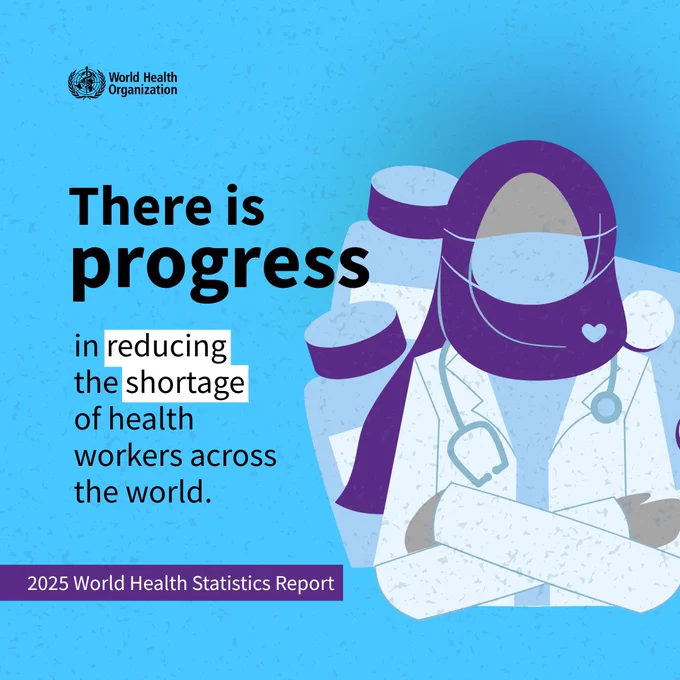 World Health Organization

There is progress

in reducing the shortage of health workers across the world.

2025 World Health Statistics Report